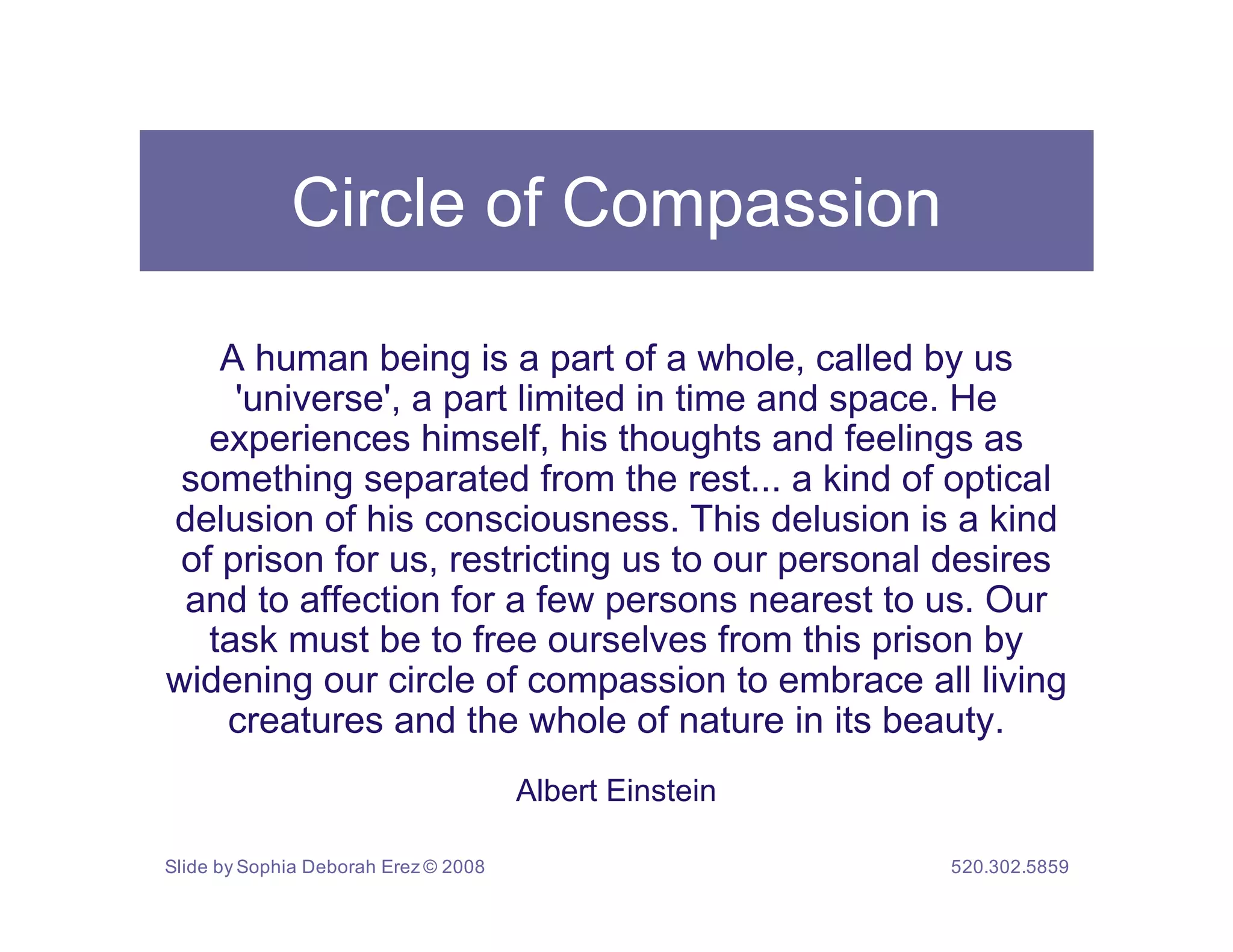 Circle of Compassion

A human being is a part of a whole, called by us 'universe', a part limited in time and space. He experiences himself, his thoughts and feelings as something separated from the rest... a kind of optical delusion of his consciousness. This delusion is a kind of prison for us, restricting us to our personal desires and to affection for a few persons nearest to us. Our task must be to free ourselves from this prison by widening our circle of compassion to embrace all living creatures and the whole of nature in its beauty.

Albert Einstein

Slide by Sophia Deborah Erez © 2008

520.302.5859